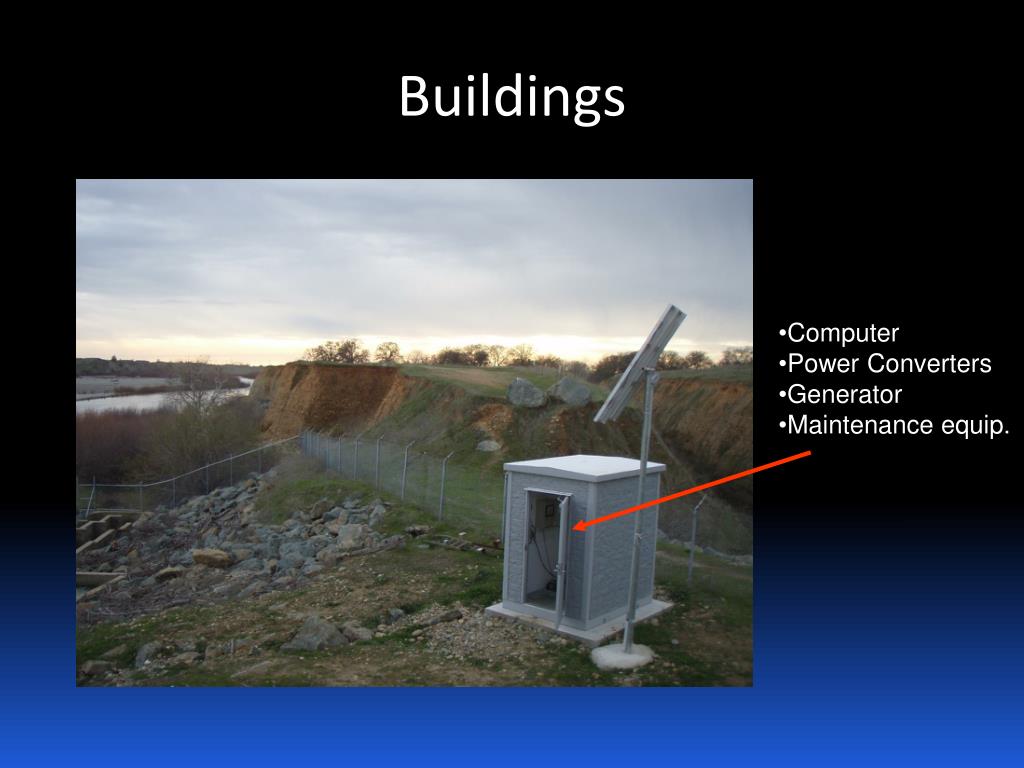 Buildings

•Computer
•Power Converters
•Generator
•Maintenance equip.